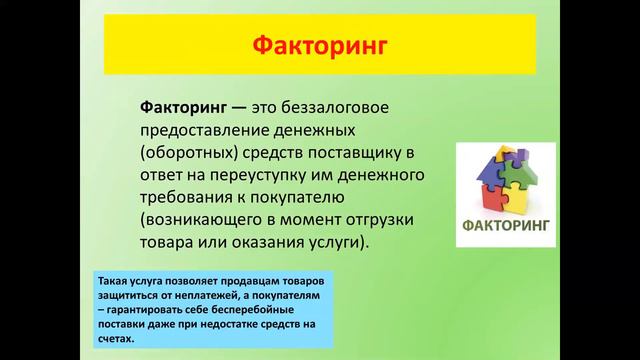 Факторинг

Факторинг — это беззалоговое предоставление денежных (оборотных) средств поставщику в ответ на переуступку им денежного требования к покупателю (возникающего в момент отгрузки товара или оказания услуги).

ФАКТОРИНГ

Такая услуга позволяет продавцам товаров защититься от неплатежей, а покупателям – гарантировать себе бесперебойные поставки даже при недостатке средств на счетах.